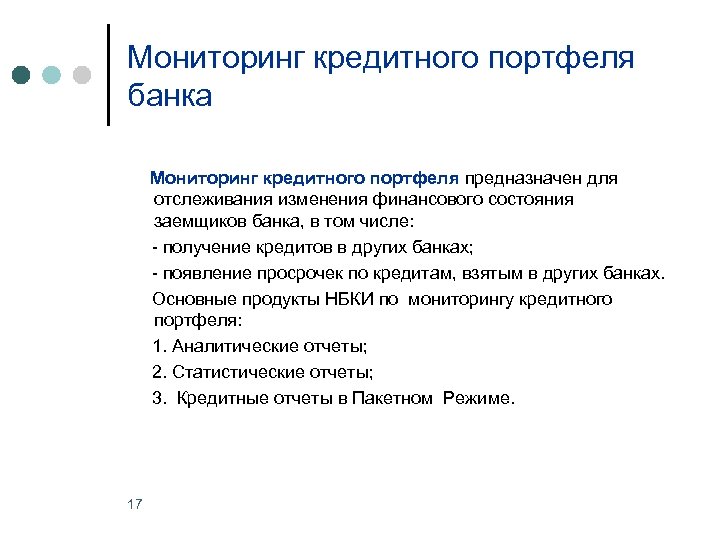 Мониторинг кредитного портфеля банка

Мониторинг кредитного портфеля предназначен для отслеживания изменения финансового состояния заемщиков банка, в том числе:

- получение кредитов в других банках;

- появление просрочек по кредитам, взятым в других банках.

Основные продукты НБКИ по мониторингу кредитного портфеля:

1. Аналитические отчеты;

2. Статистические отчеты;

3. Кредитные отчеты в Пакетном Режиме.

17